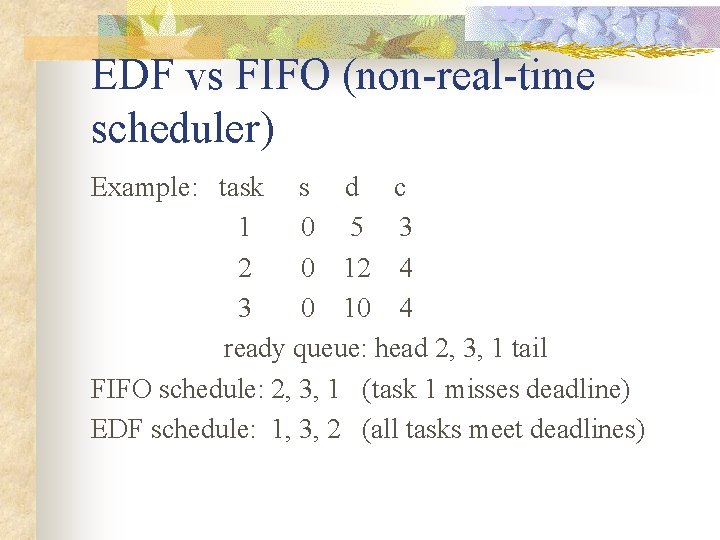 EDF vs FIFO (non-real-time scheduler)

Example:

| task | s | d | c |
|---|---|---|---|
| 1 | 0 | 5 | 3 |
| 2 | 0 | 12 | 4 |
| 3 | 0 | 10 | 4 |

ready queue: head 2, 3, 1 tail

FIFO schedule: 2, 3, 1 (task 1 misses deadline)

EDF schedule: 1, 3, 2 (all tasks meet deadlines)